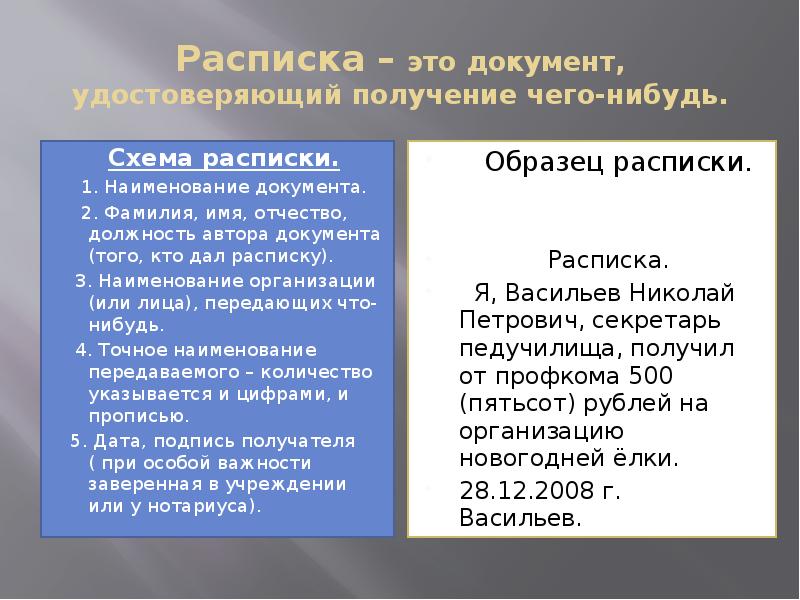 Расписка – это документ, удостоверяющий получение чего-нибудь.

Схема расписки.

1. Наименование документа.

2. Фамилия, имя, отчество, должность автора документа (того, кто дал расписку).

3. Наименование организации (или лица), передающих что-нибудь.

4. Точное наименование передаваемого – количество указывается и цифрами, и прописью.

5. Дата, подпись получателя ( при особой важности заверенная в учреждении или у нотариуса).

Образец расписки.

Расписка.

Я, Васильев Николай Петрович, секретарь педучилища, получил от профкома 500 (пятьсот) рублей на организацию новогодней ёлки.

28.12.2008 г. Васильев.